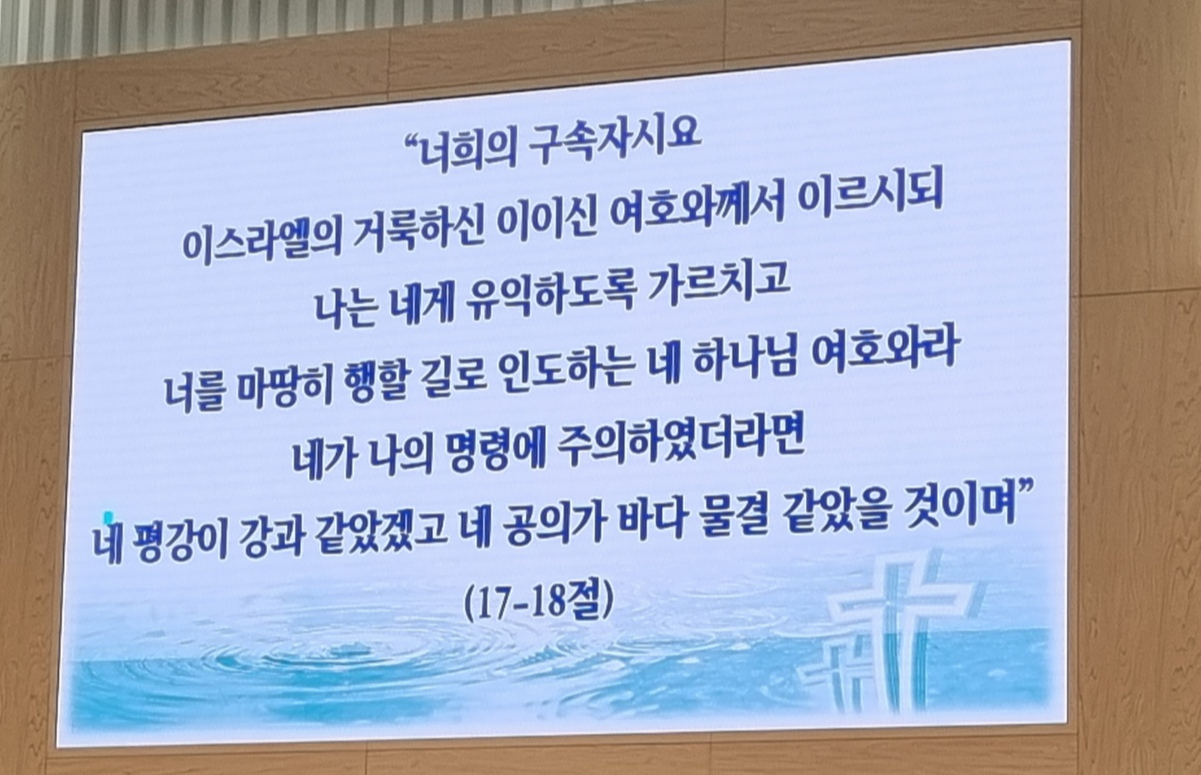 “너희의 구속자시요
이스라엘의 거룩하신 이이신 여호와께서 이르시되
나는 네게 유익하도록 가르치고
너를 마땅히 행할 길로 인도하는 네 하나님 여호와라
네가 나의 명령에 주의하였더라면
네 평강이 강과 같았겠고 네 공의가 바다 물결 같았을 것이며”

(17-18절)